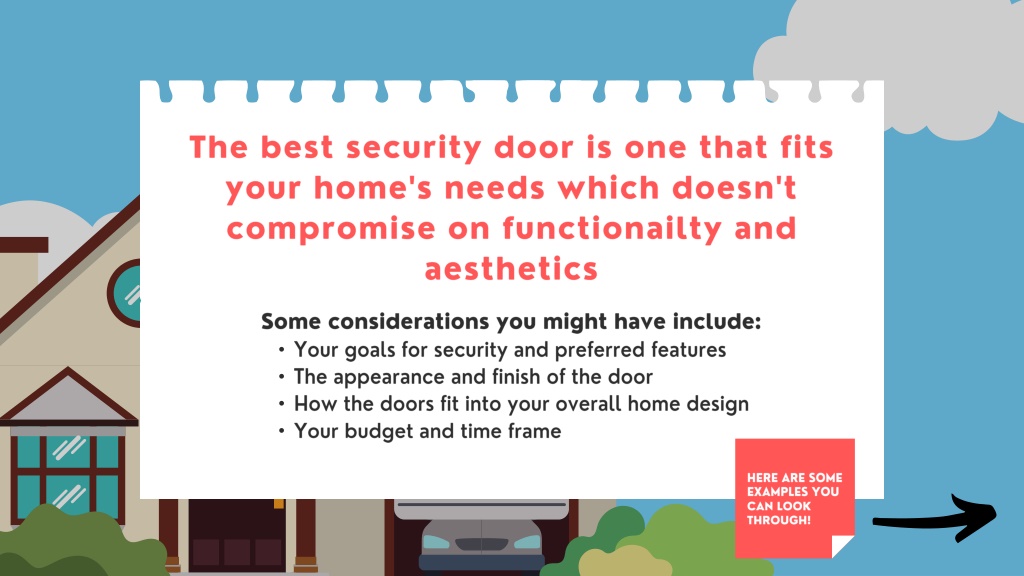 The best security door is one that fits your home's needs which doesn't compromise on functionailty and aesthetics

Some considerations you might have include:
• Your goals for security and preferred features
• The appearance and finish of the door
• How the doors fit into your overall home design
• Your budget and time frame

HERE ARE SOME EXAMPLES YOU CAN LOOK THROUGH!